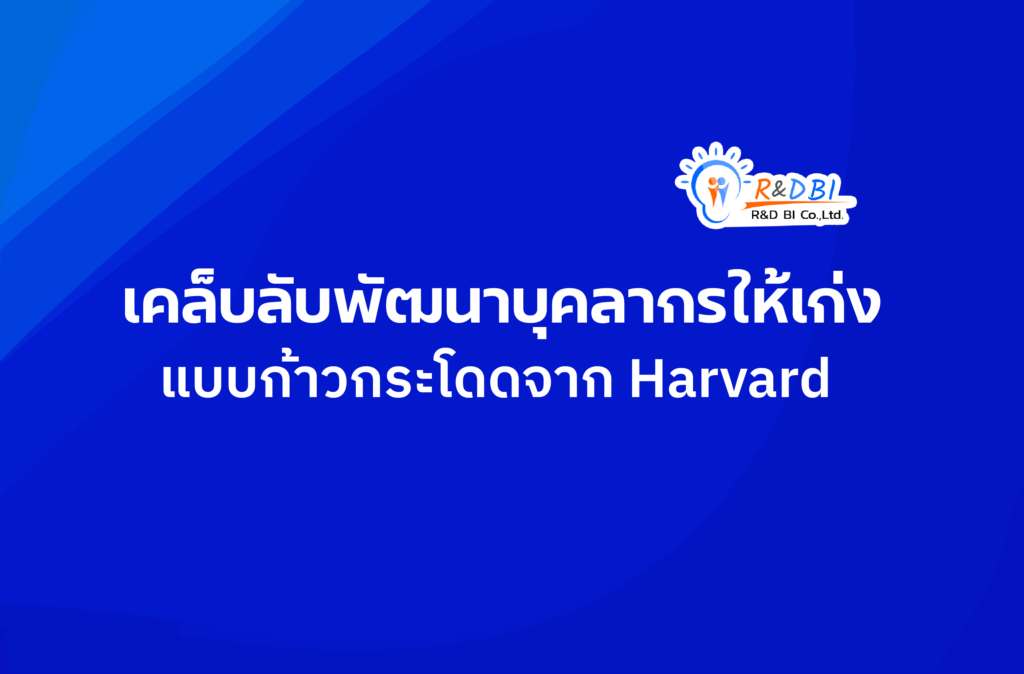 R&DBI
R&D BI Co.,Ltd.

เคล็บลับพัฒนาบุคลากรให้เก่ง
แบบก้าวกระโดดจาก Harvard